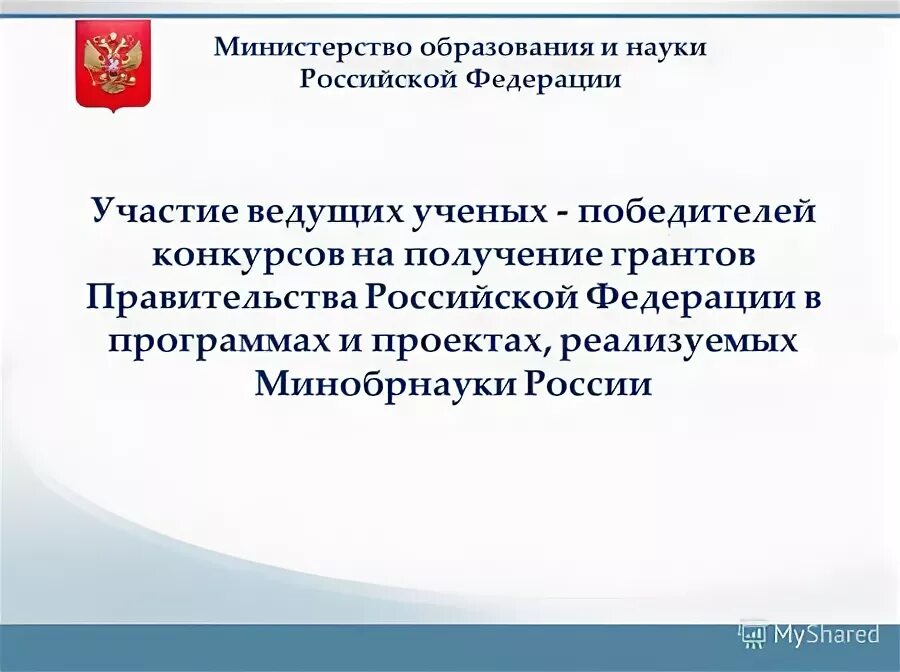 Министерство образования и науки Российской Федерации

Участие ведущих ученых - победителей конкурсов на получение грантов Правительства Российской Федерации в программах и проектах, реализуемых Минобрнауки России

MyShared